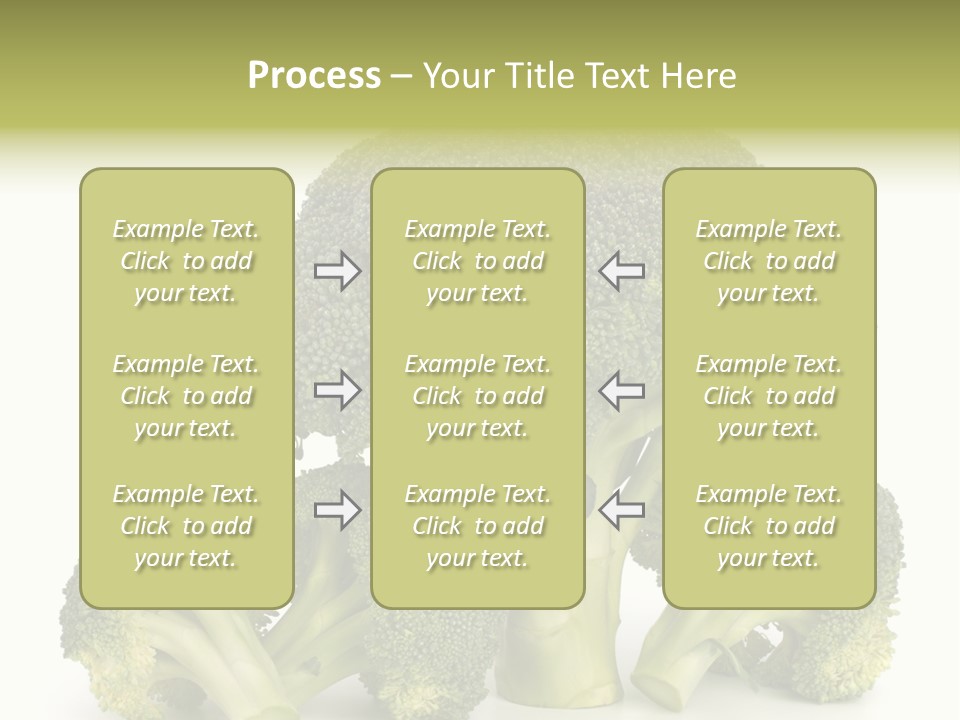 Process – Your Title Text Here

Example Text. Click to add your text.

Example Text. Click to add your text.

Example Text. Click to add your text.

Example Text. Click to add your text.

Example Text. Click to add your text.

Example Text. Click to add your text.

Example Text. Click to add your text.

Example Text. Click to add your text.

Example Text. Click to add your text.